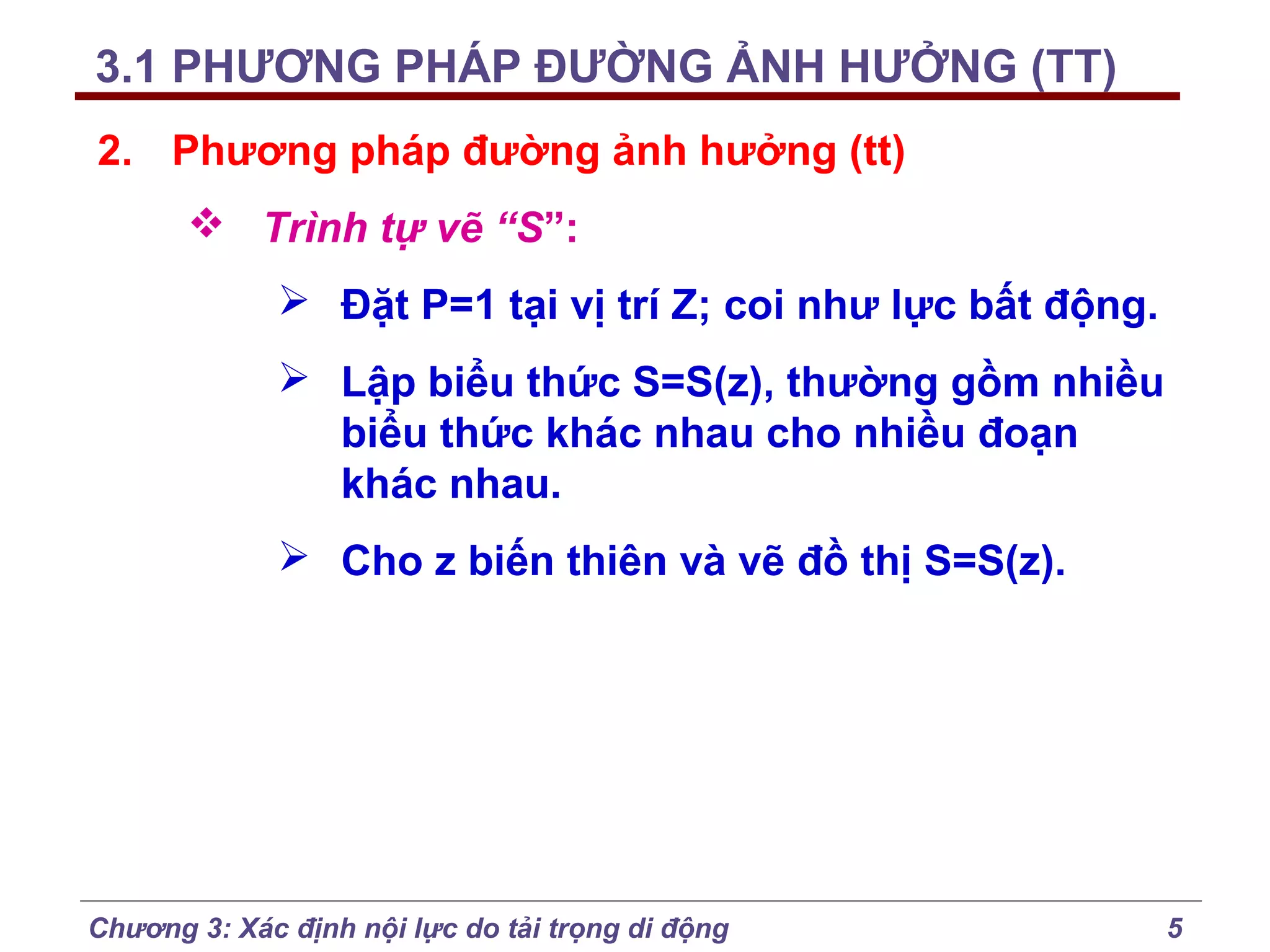 3.1 PHƯƠNG PHÁP ĐƯỜNG ẢNH HƯỞNG (TT)

2. Phương pháp đường ảnh hưởng (tt)

❖ Trình tự vẽ “S”:

➢ Đặt P=1 tại vị trí Z; coi như lực bất động.

➢ Lập biểu thức S=S(z), thường gồm nhiều biểu thức khác nhau cho nhiều đoạn khác nhau.

➢ Cho z biến thiên và vẽ đồ thị S=S(z).

Chương 3: Xác định nội lực do tải trọng di động 5